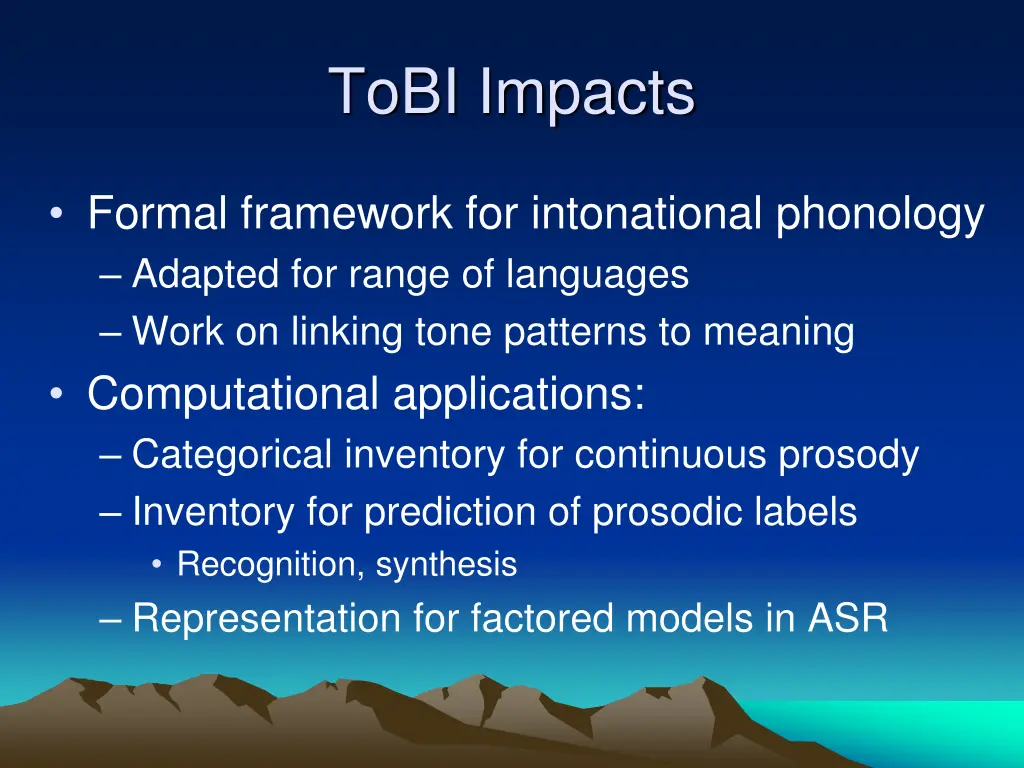 ToBI Impacts

• Formal framework for intonational phonology
– Adapted for range of languages
– Work on linking tone patterns to meaning
• Computational applications:
– Categorical inventory for continuous prosody
– Inventory for prediction of prosodic labels
• Recognition, synthesis
– Representation for factored models in ASR